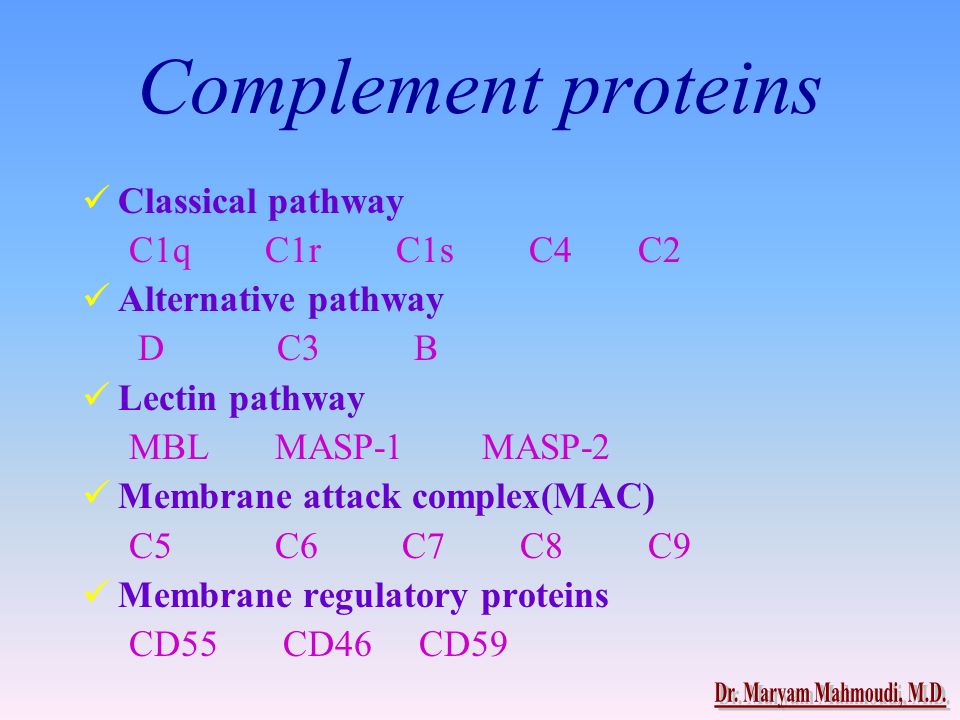 Complement proteins

✓ Classical pathway
C1q C1r C1s C4 C2

✓ Alternative pathway
D C3 B

✓ Lectin pathway
MBL MASP-1 MASP-2

✓ Membrane attack complex(MAC)
C5 C6 C7 C8 C9

✓ Membrane regulatory proteins
CD55 CD46 CD59

Dr. Maryam Mahmoudi, M.D.